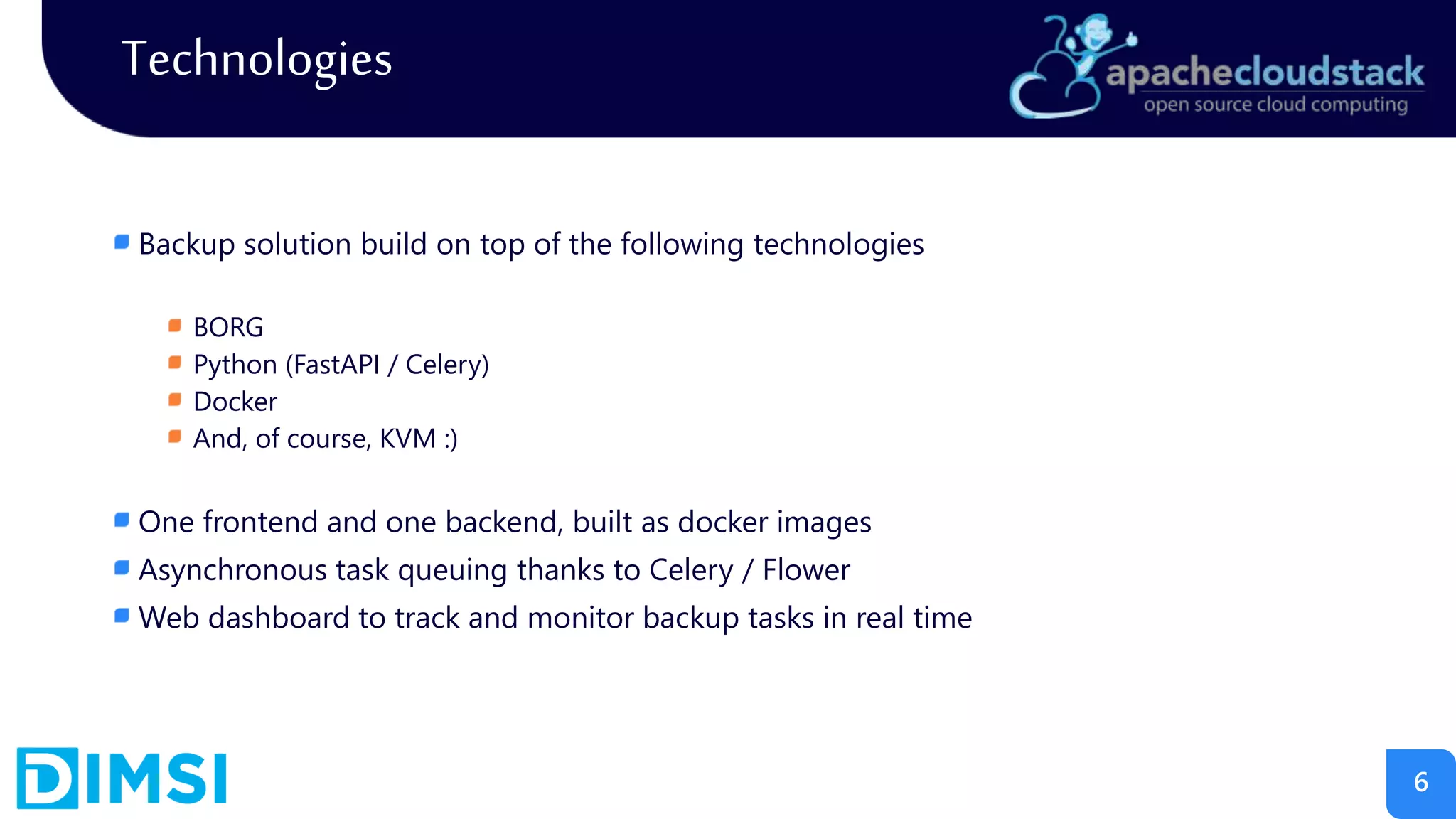 Technologies

apachecloudstack
open source cloud computing

Backup solution build on top of the following technologies

BORG
Python (FastAPI / Celery)
Docker
And, of course, KVM :)

One frontend and one backend, built as docker images
Asynchronous task queuing thanks to Celery / Flower
Web dashboard to track and monitor backup tasks in real time

DIMSI

6